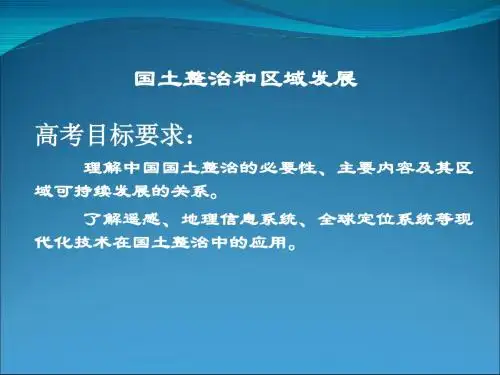 国土整治和区域发展

高考目标要求：

理解中国国土整治的必要性、主要内容及其区域可持续发展的关系。

了解遥感、地理信息系统、全球定位系统等现代化技术在国土整治中的应用。